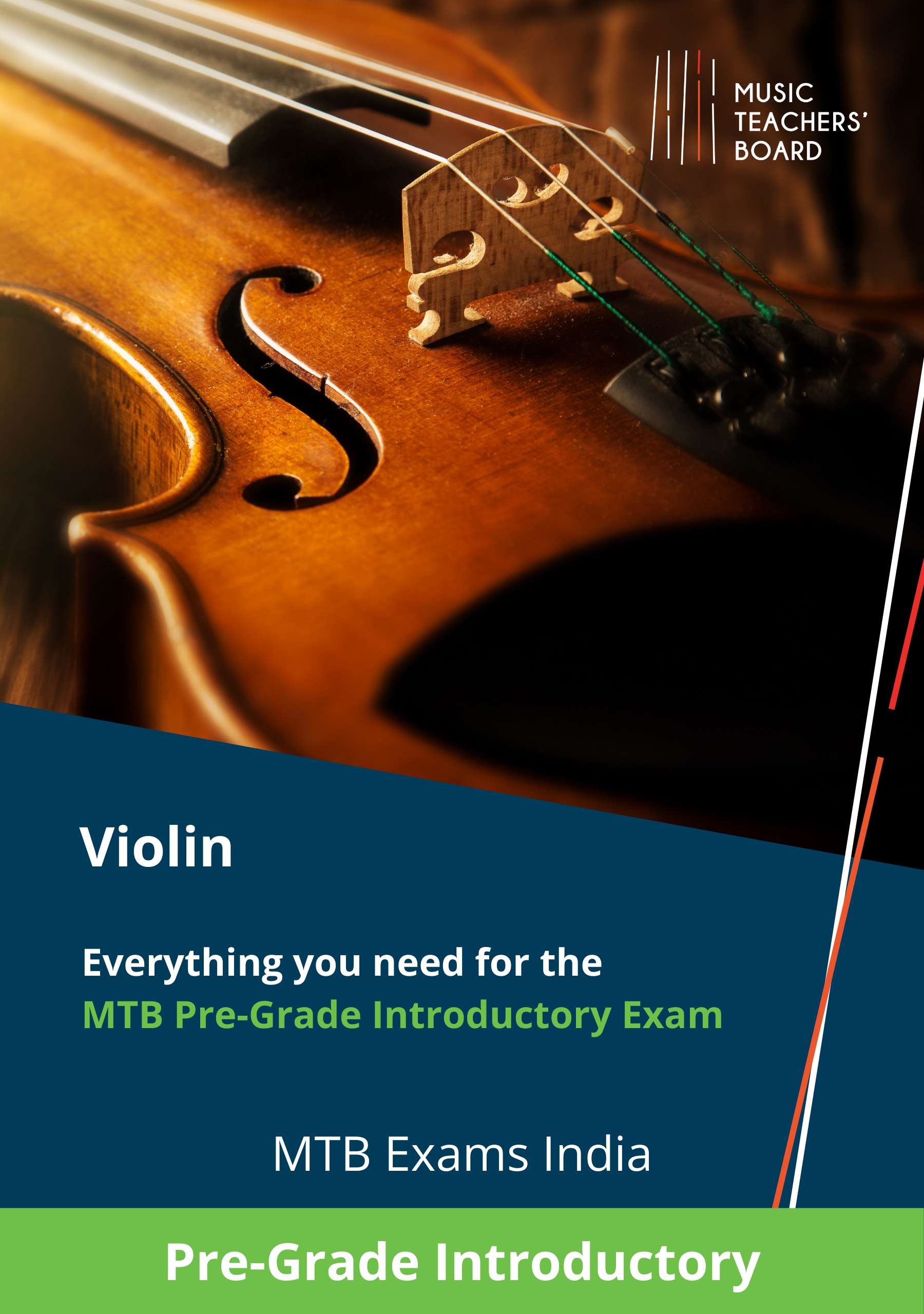 MUSIC
TEACHERS'
BOARD

Violin

Everything you need for the
MTB Pre-Grade Introductory Exam

MTB Exams India

Pre-Grade Introductory